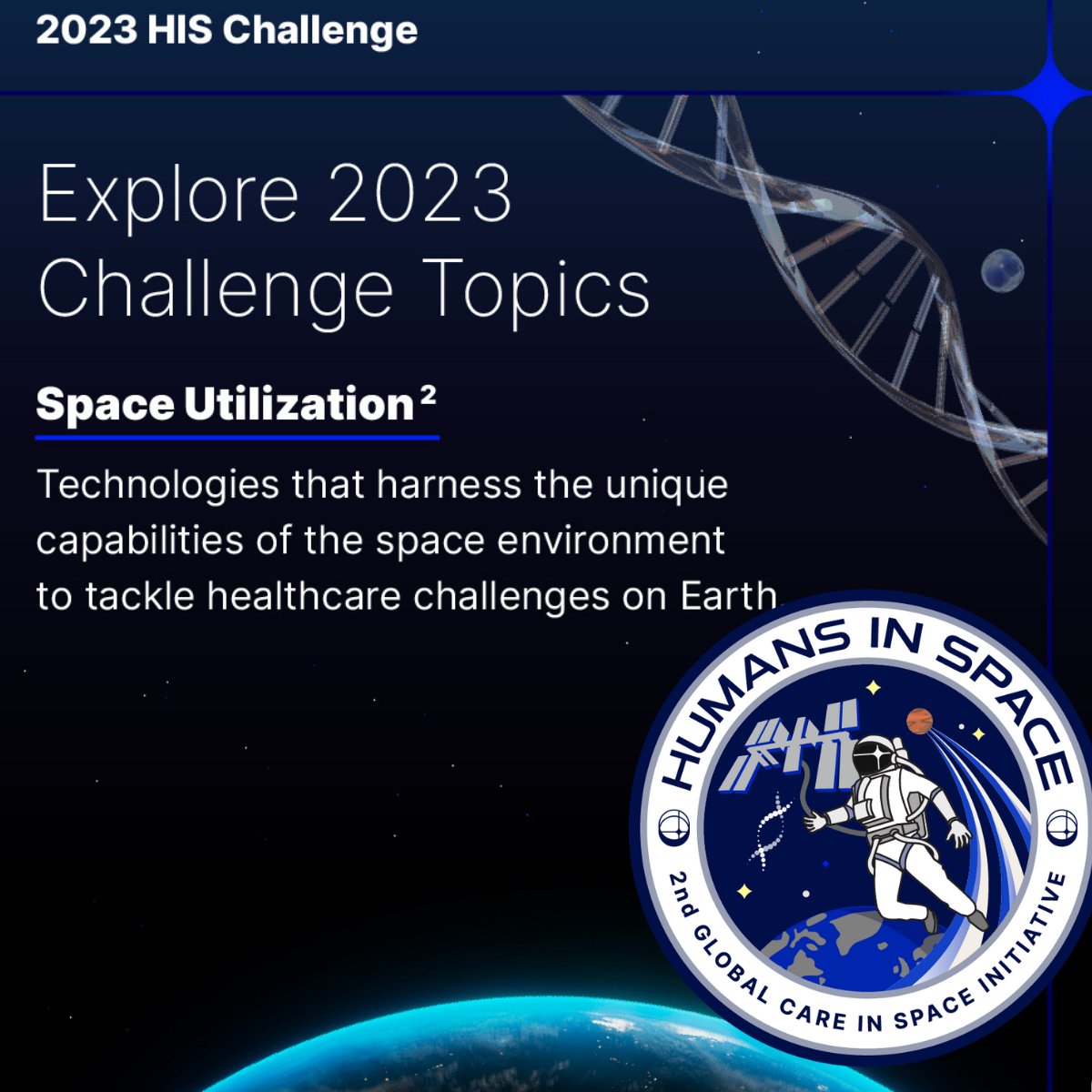 2023 HIS Challenge

Explore 2023 Challenge Topics

Space Utilization $^2$

Technologies that harness the unique capabilities of the space environment to tackle healthcare challenges on Earth

HUMANS IN SPACE

2nd GLOBAL CARE IN SPACE INITIATIVE